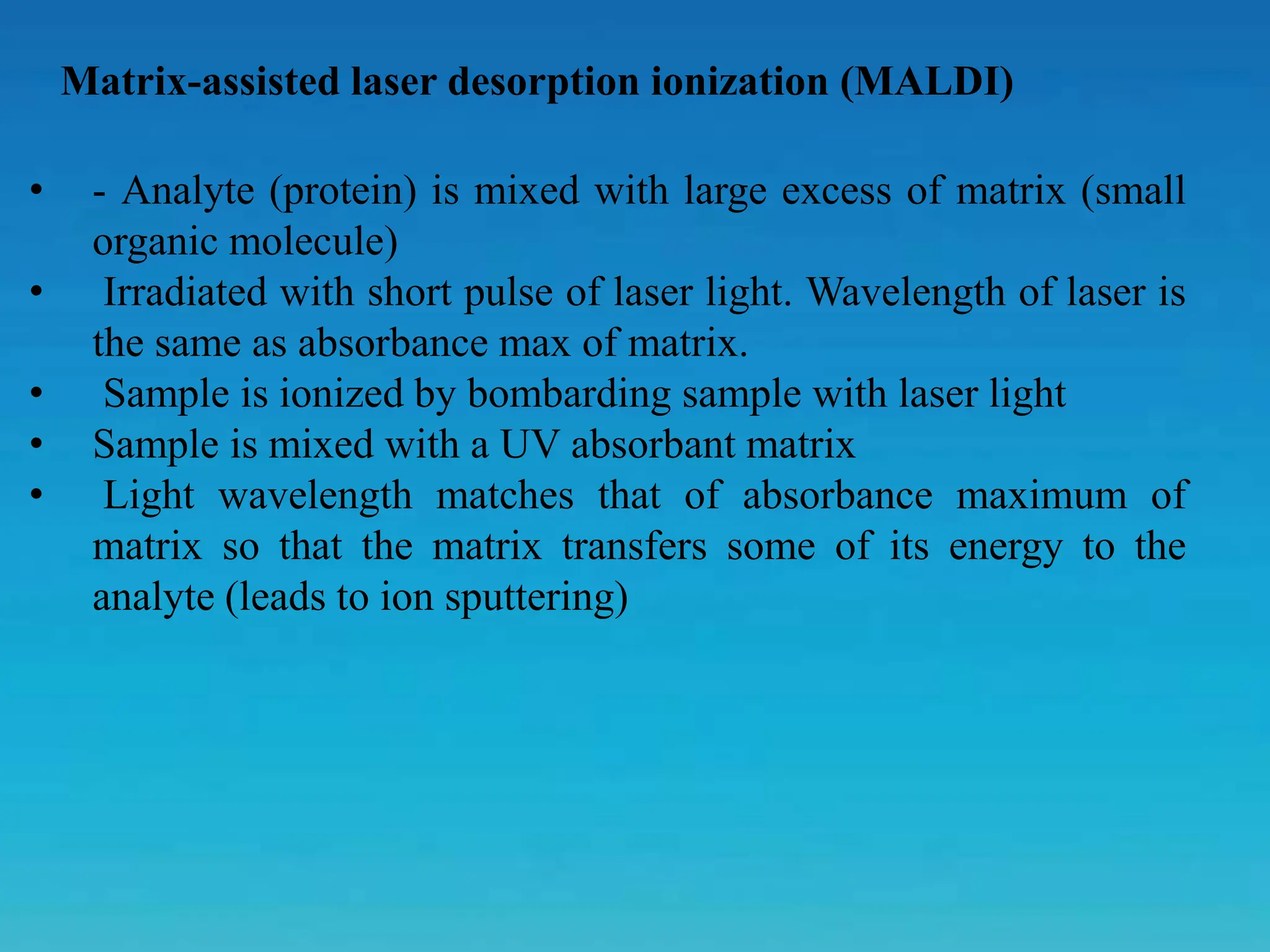 Matrix-assisted laser desorption ionization (MALDI)

• - Analyte (protein) is mixed with large excess of matrix (small organic molecule)
• Irradiated with short pulse of laser light. Wavelength of laser is the same as absorbance max of matrix.
• Sample is ionized by bombarding sample with laser light
• Sample is mixed with a UV absorbant matrix
• Light wavelength matches that of absorbance maximum of matrix so that the matrix transfers some of its energy to the analyte (leads to ion sputtering)